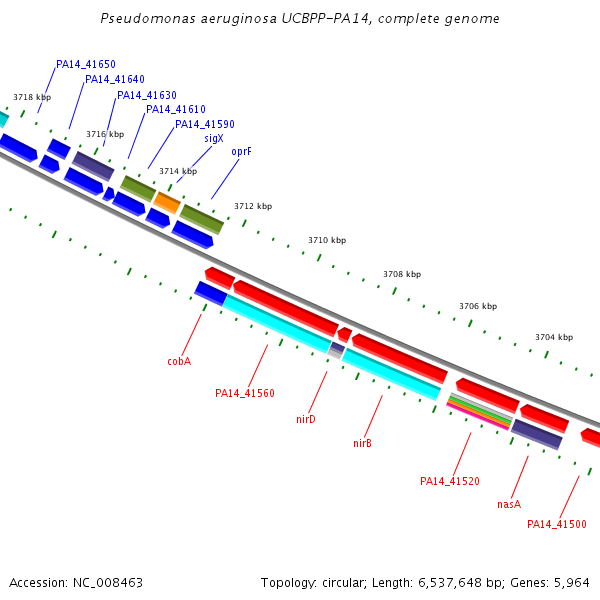 Pseudomonas aeruginosa UCBPP-PA14, complete genome

PA14_41650
PA14_41640
PA14_41630
PA14_41610
PA14_41590
sigX
oprF

3718 kbp
3716 kbp
3714 kbp
3712 kbp
3710 kbp
3708 kbp
3706 kbp
3704 kbp

cobA
PA14_41560
nirD
nirB
PA14_41520
nasA
PA14_41500

Accession: NC_008463

Topology: circular; Length: 6,537,648 bp; Genes: 5,964